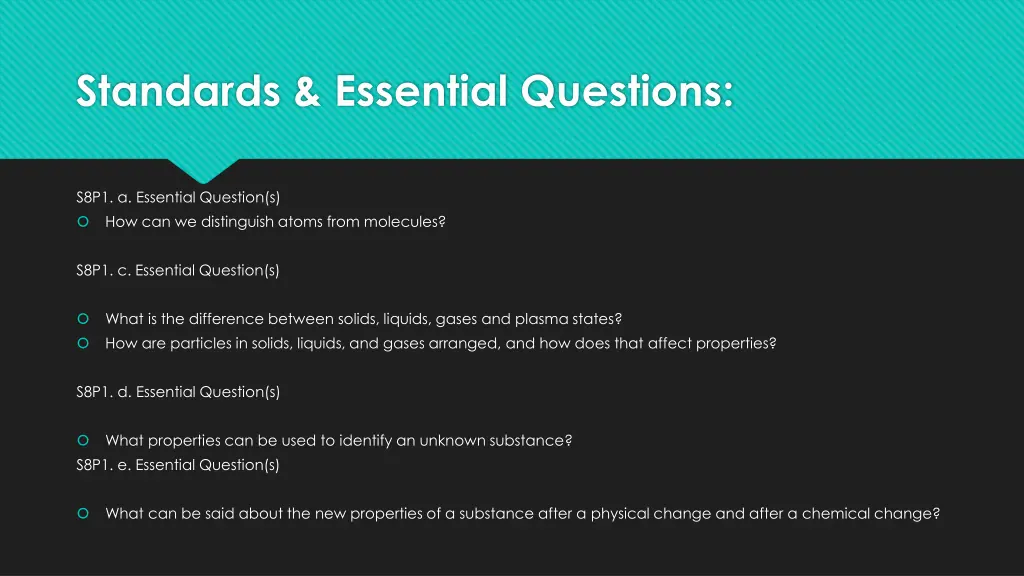 Standards & Essential Questions:

S8P1. a. Essential Question(s)
How can we distinguish atoms from molecules?

S8P1. c. Essential Question(s)

What is the difference between solids, liquids, gases and plasma states?
How are particles in solids, liquids, and gases arranged, and how does that affect properties?

S8P1. d. Essential Question(s)

What properties can be used to identify an unknown substance?
S8P1. e. Essential Question(s)

What can be said about the new properties of a substance after a physical change and after a chemical change?